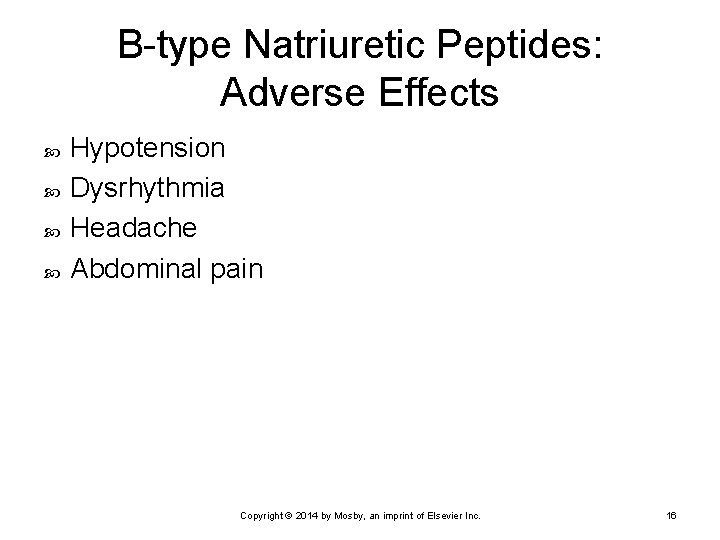 B-type Natriuretic Peptides: Adverse Effects

- Hypotension
- Dysrhythmia
- Headache
- Abdominal pain

Copyright © 2014 by Mosby, an imprint of Elsevier Inc.

16